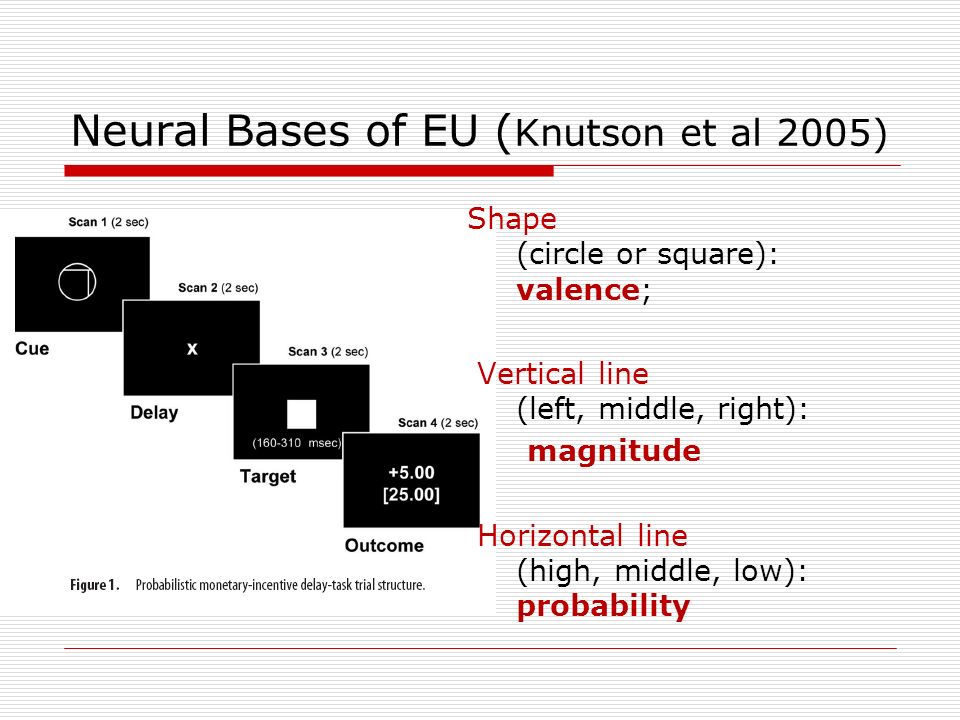 Neural Bases of EU (Knutson et al 2005)

Scan 1 (2 sec)

Cue

Scan 2 (2 sec)

x

Delay

Scan 3 (2 sec)

(160-310 msec)

Target

Scan 4 (2 sec)

+5.00
[25.00]

Outcome

Figure 1. Probabilistic monetary-incentive delay-task trial structure.

Shape
(circle or square):
valence;

Vertical line
(left, middle, right):
magnitude

Horizontal line
(high, middle, low):
probability